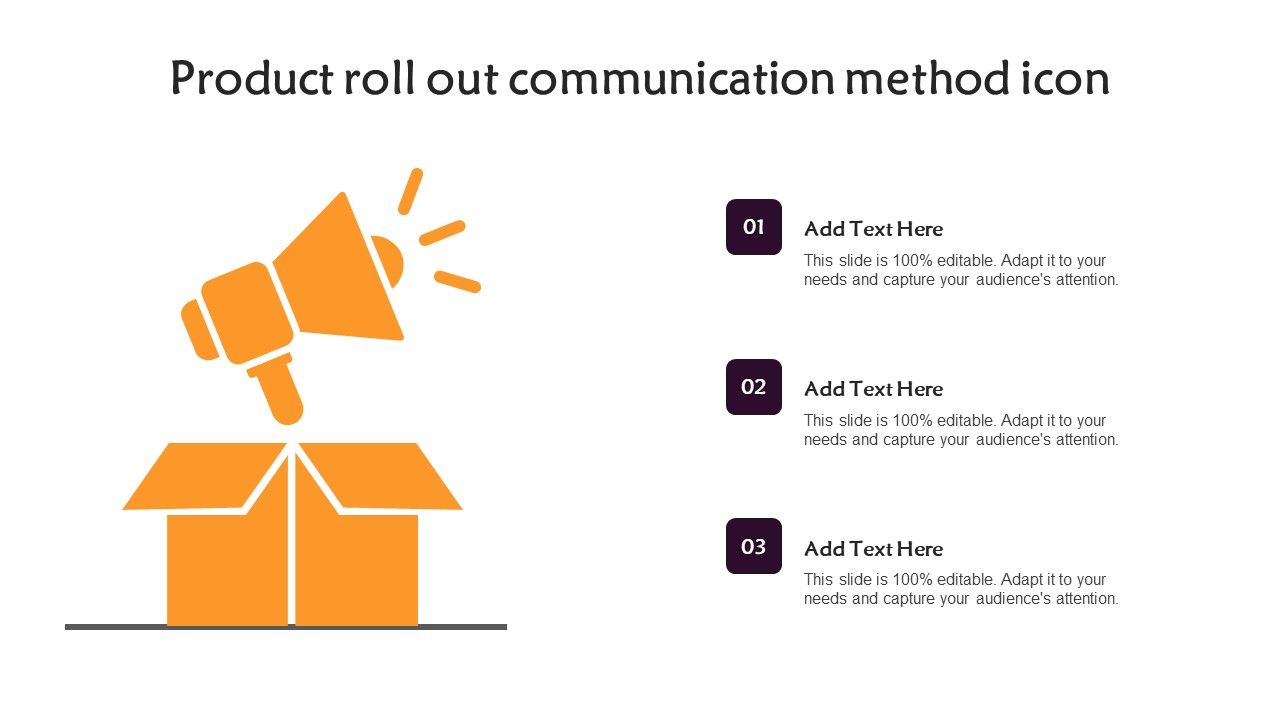 Product roll out communication method icon

01

Add Text Here

This slide is 100% editable. Adapt it to your needs and capture your audience's attention.

02

Add Text Here

This slide is 100% editable. Adapt it to your needs and capture your audience's attention.

03

Add Text Here

This slide is 100% editable. Adapt it to your needs and capture your audience's attention.